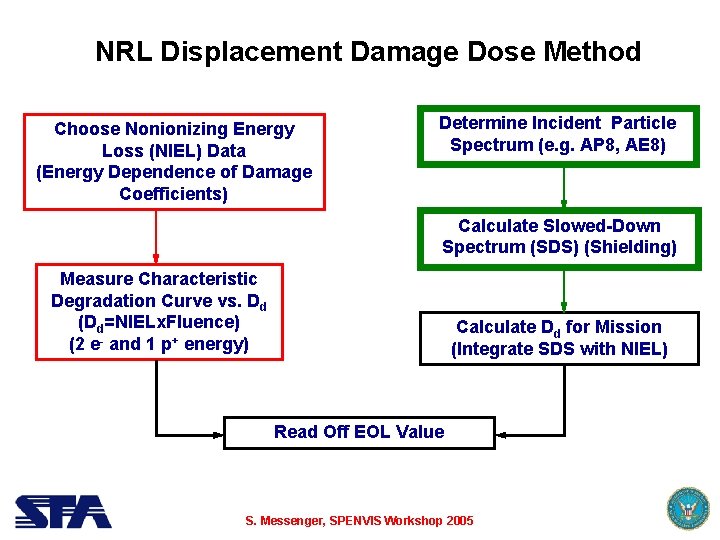 NRL Displacement Damage Dose Method

Choose Nonionizing Energy Loss (NIEL) Data (Energy Dependence of Damage Coefficients)

Measure Characteristic Degradation Curve vs. $D_d$ ($D_d$=NIELxFluence) (2 $e^-$ and 1 $p^+$ energy)

Determine Incident Particle Spectrum (e.g. AP8, AE8)

Calculate Slowed-Down Spectrum (SDS) (Shielding)

Calculate $D_d$ for Mission (Integrate SDS with NIEL)

Read Off EOL Value

SFA

S. Messenger, SPENVIS Workshop 2005